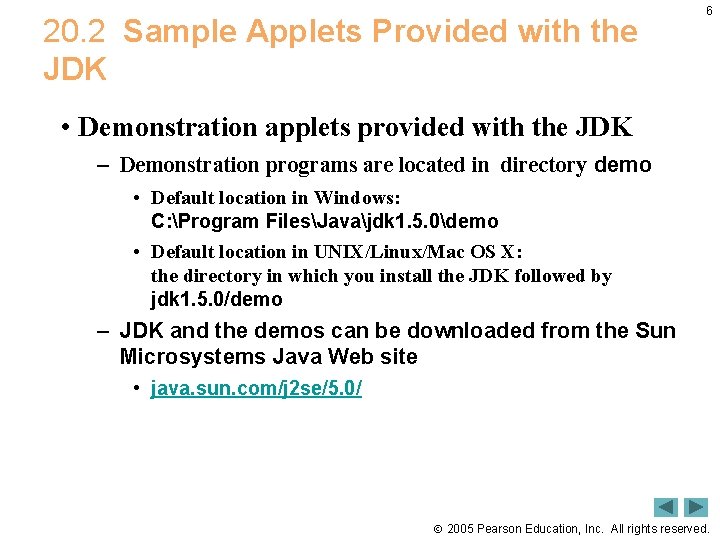 6

20.2 Sample Applets Provided with the JDK

• Demonstration applets provided with the JDK
– Demonstration programs are located in directory demo
• Default location in Windows: C:\Program Files\Java\jdk1.5.0\demo
• Default location in UNIX/Linux/Mac OS X: the directory in which you install the JDK followed by jdk1.5.0/demo
– JDK and the demos can be downloaded from the Sun Microsystems Java Web site
• java.sun.com/j2se/5.0/

© 2005 Pearson Education, Inc. All rights reserved.